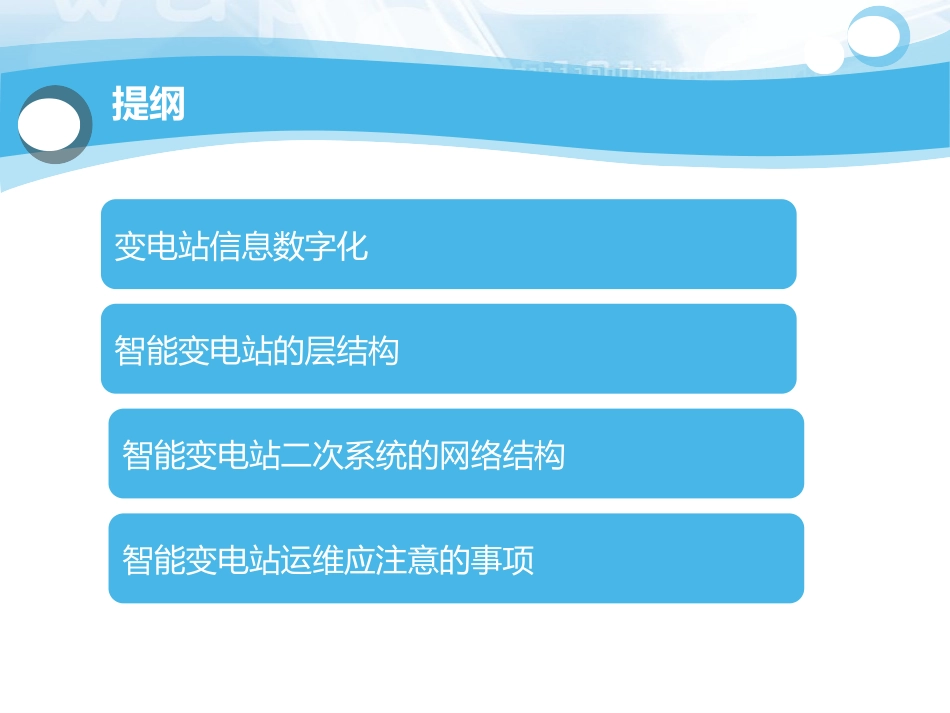 提纲

变电站信息数字化

智能变电站的层结构

智能变电站二次系统的网络结构

智能变电站运维应注意的事项